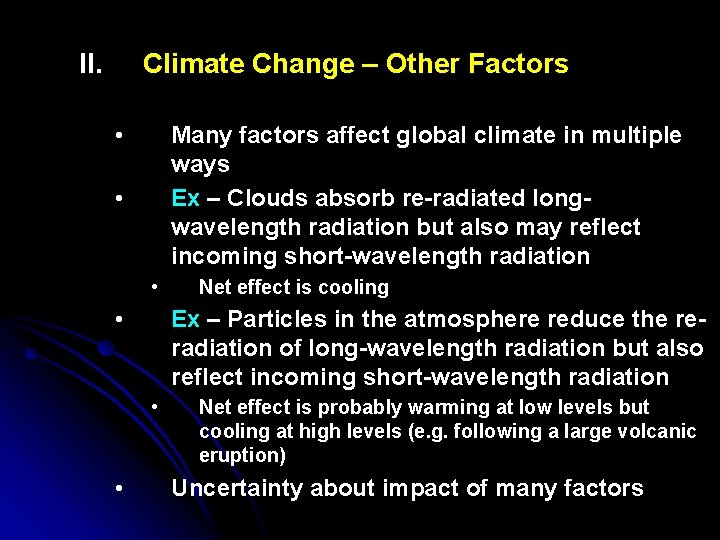 II. Climate Change – Other Factors

• Many factors affect global climate in multiple ways
• Ex – Clouds absorb re-radiated long-wavelength radiation but also may reflect incoming short-wavelength radiation
  • Net effect is cooling
• Ex – Particles in the atmosphere reduce the re-radiation of long-wavelength radiation but also reflect incoming short-wavelength radiation
  • Net effect is probably warming at low levels but cooling at high levels (e.g. following a large volcanic eruption)
• Uncertainty about impact of many factors